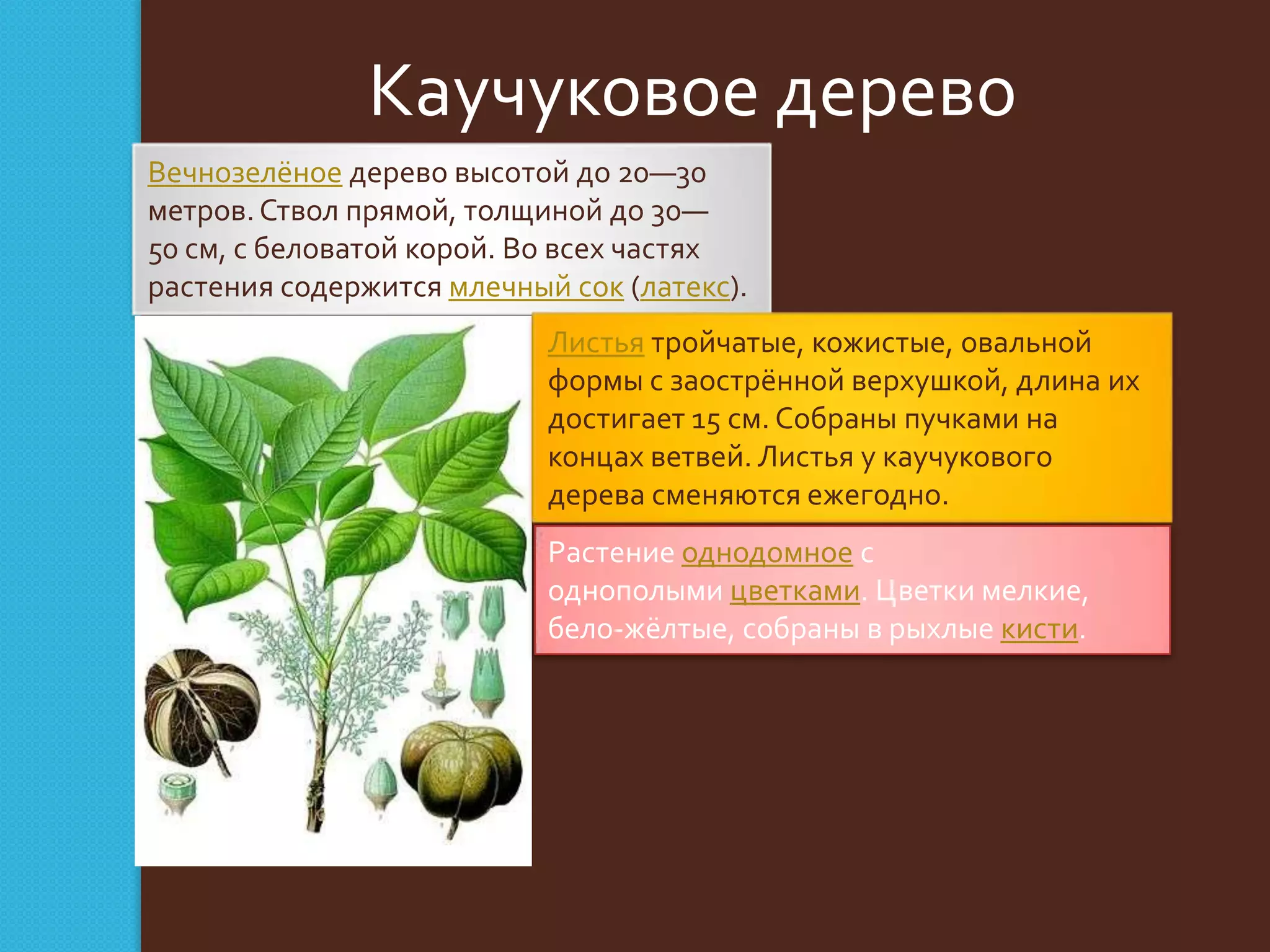 Каучуковое дерево

Вечнозелёное дерево высотой до 20—30 метров. Ствол прямой, толщиной до 30—50 см, с беловатой корой. Во всех частях растения содержится млечный сок (латекс).

Листья тройчатые, кожистые, овальной формы с заострённой верхушкой, длина их достигает 15 см. Собраны пучками на концах ветвей. Листья у каучукового дерева сменяются ежегодно.

Растение однодомное с однополыми цветками. Цветки мелкие, бело-жёлтые, собраны в рыхлые кисти.